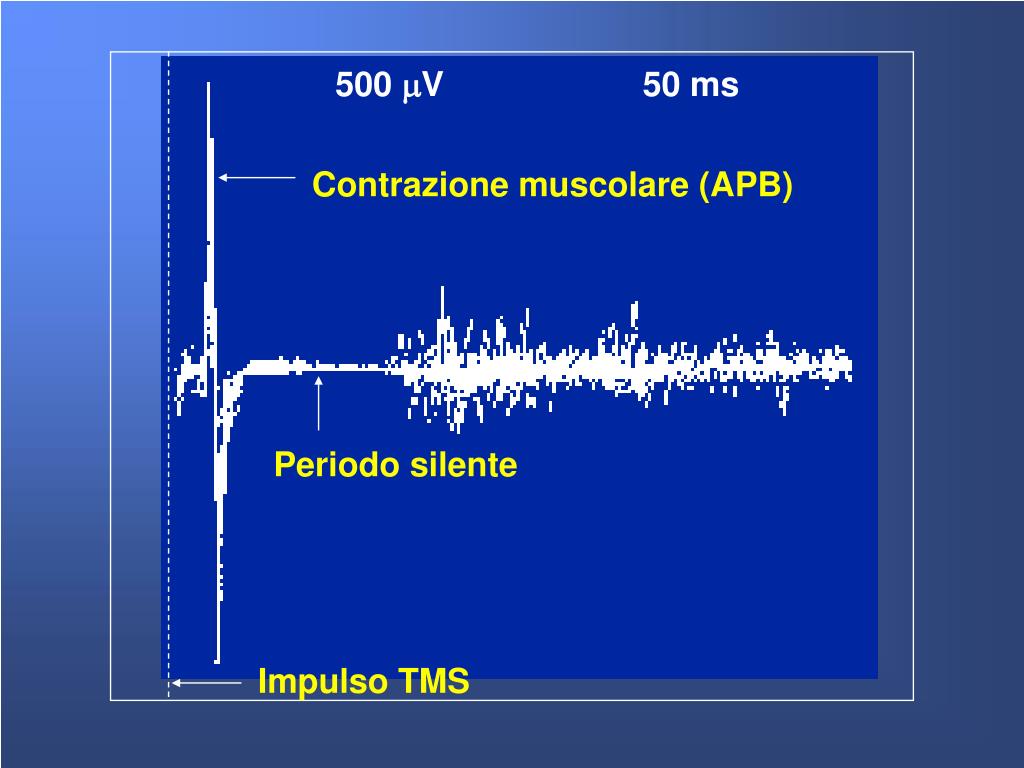 500 $\mu$V 50 ms

Contrazione muscolare (APB)

Periodo silente

Impulso TMS